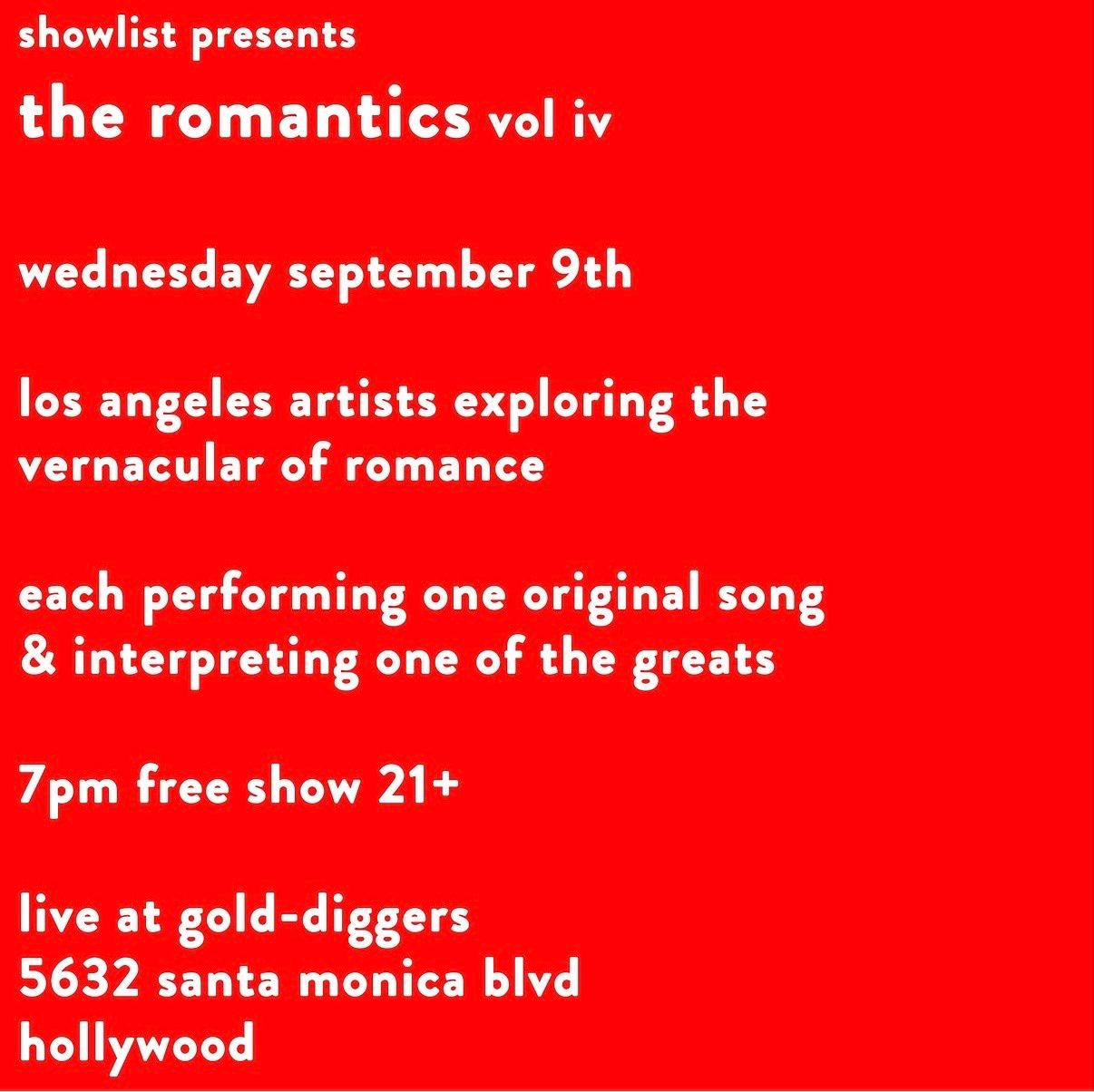 showlist presents

the romantics vol iv

wednesday september 9th

los angeles artists exploring the vernacular of romance

each performing one original song & interpreting one of the greats

7pm free show 21+

live at gold-diggers
5632 santa monica blvd
hollywood